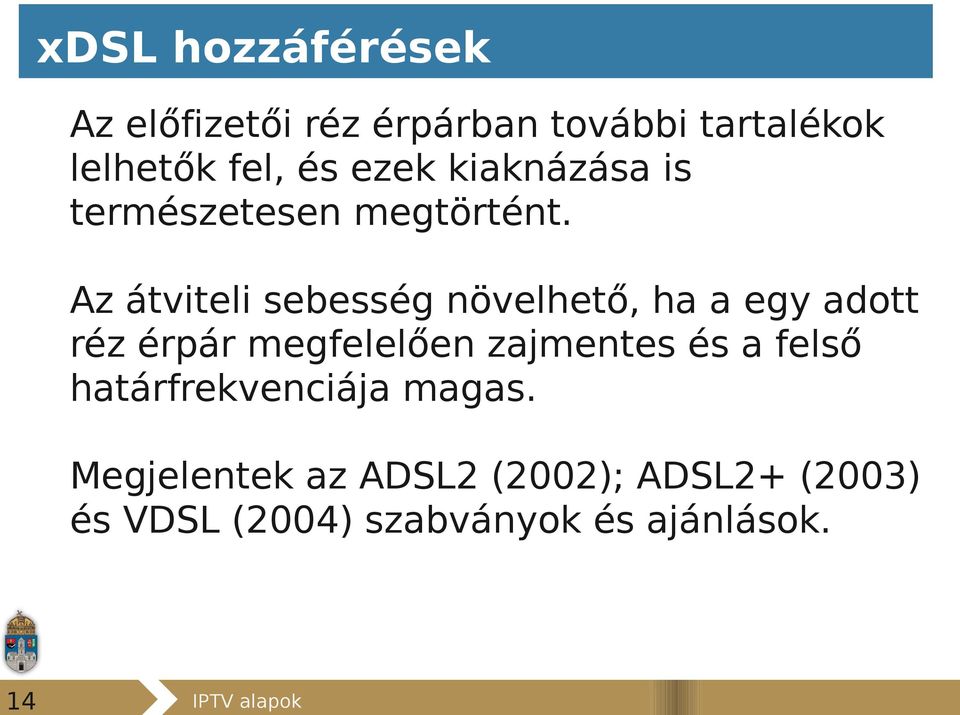 xDSL hozzáférések

Az előfizetői réz érpárban további tartalékok lelhetők fel, és ezek kiaknázása is természetesen megtörtént.

Az átviteli sebesség növelhető, ha a egy adott réz érpár megfelelően zajmentes és a felső határfrekvenciája magas.

Megjelentek az ADSL2 (2002); ADSL2+ (2003) és VDSL (2004) szabványok és ajánlások.

14

IPTV alapok